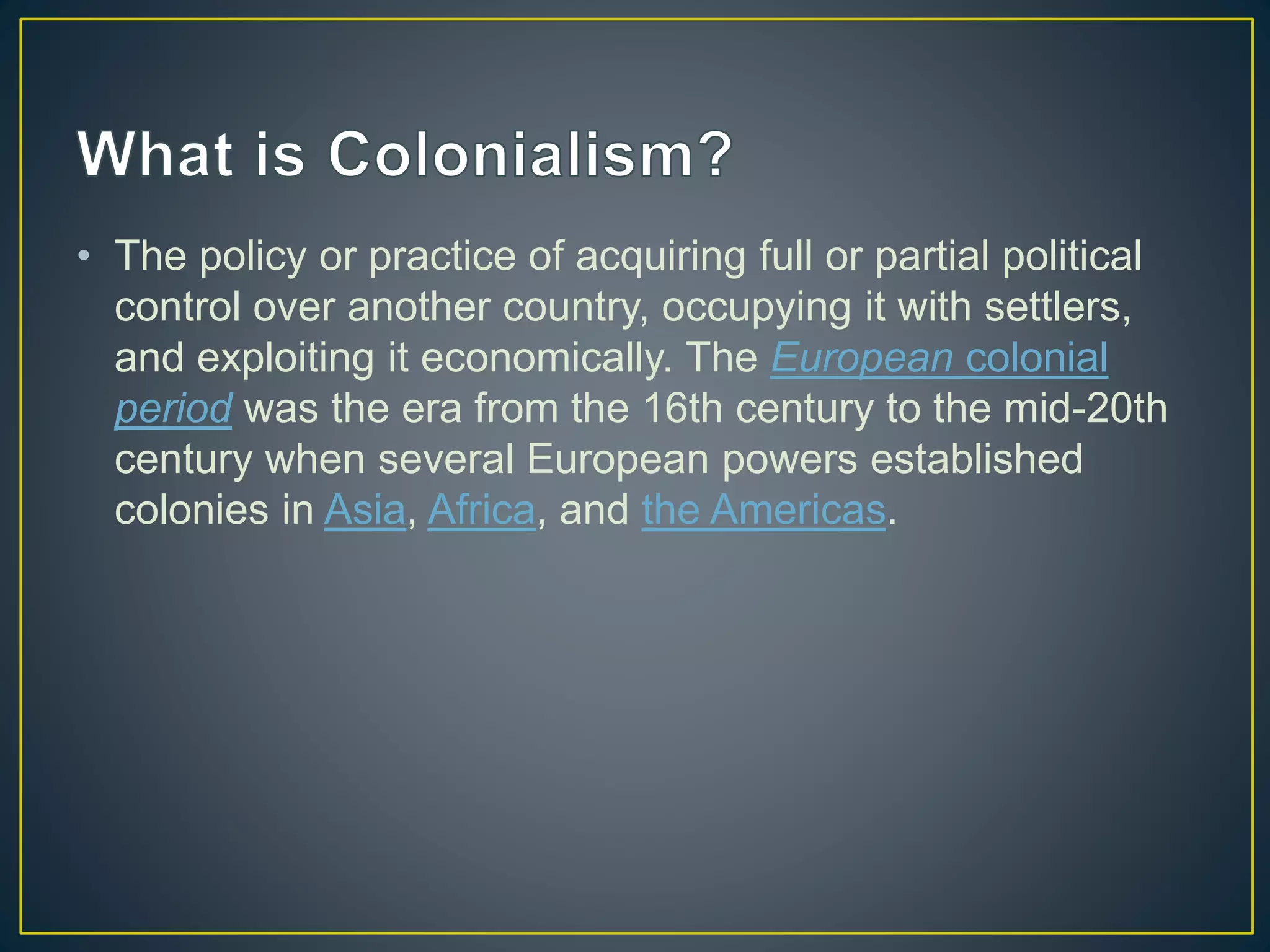 What is Colonialism?

• The policy or practice of acquiring full or partial political control over another country, occupying it with settlers, and exploiting it economically. The European colonial period was the era from the 16th century to the mid-20th century when several European powers established colonies in Asia, Africa, and the Americas.